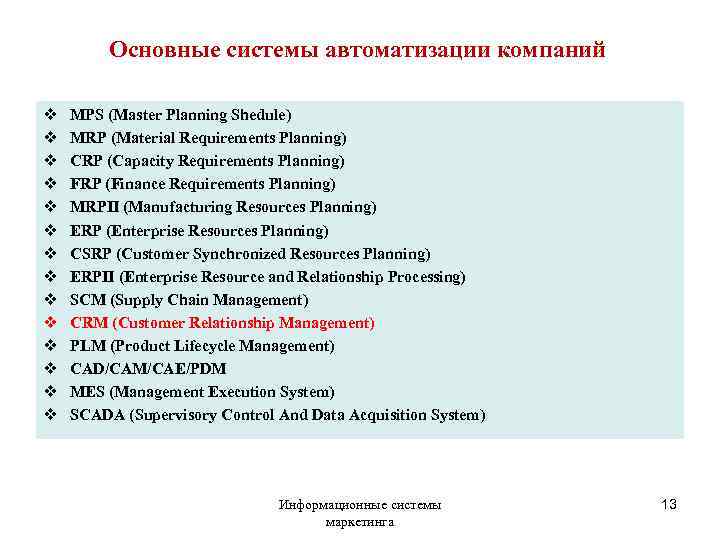 Основные системы автоматизации компаний

❖ MPS (Master Planning Shedule)
❖ MRP (Material Requirements Planning)
❖ CRP (Capacity Requirements Planning)
❖ FRP (Finance Requirements Planning)
❖ MRPII (Manufacturing Resources Planning)
❖ ERP (Enterprise Resources Planning)
❖ CSRP (Customer Synchronized Resources Planning)
❖ ERPII (Enterprise Resource and Relationship Processing)
❖ SCM (Supply Chain Management)
❖ CRM (Customer Relationship Management)
❖ PLM (Product Lifecycle Management)
❖ CAD/CAM/CAE/PDM
❖ MES (Management Execution System)
❖ SCADA (Supervisory Control And Data Acquisition System)

Информационные системы маркетинга

13